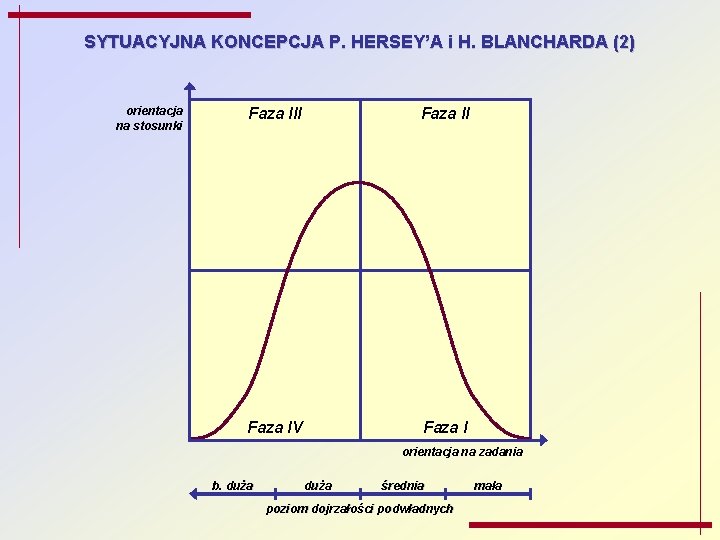 SYTUACYJNA KONCEPCJA P. HERSEY'A i H. BLANCHARDA (2)

orientacja na stosunki

Faza III

Faza II

Faza IV

Faza I

orientacja na zadania

b. duża

duża

średnia

mała

poziom dojrzałości podwładnych